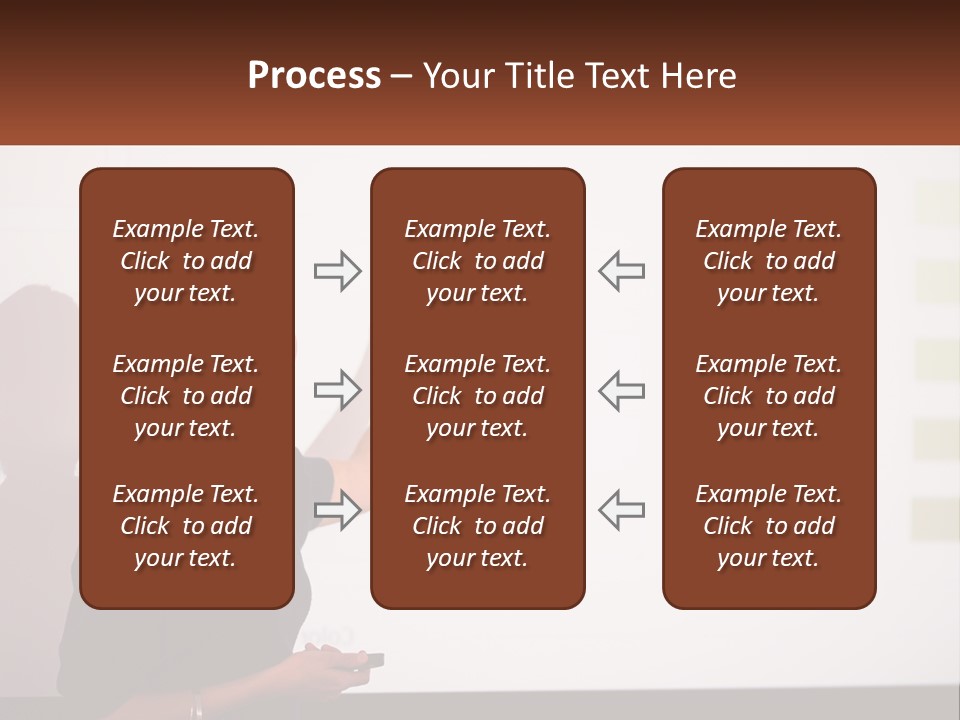 Process – Your Title Text Here

Example Text. Click to add your text.

Example Text. Click to add your text.

Example Text. Click to add your text.

Example Text. Click to add your text.

Example Text. Click to add your text.

Example Text. Click to add your text.

Example Text. Click to add your text.

Example Text. Click to add your text.

Example Text. Click to add your text.